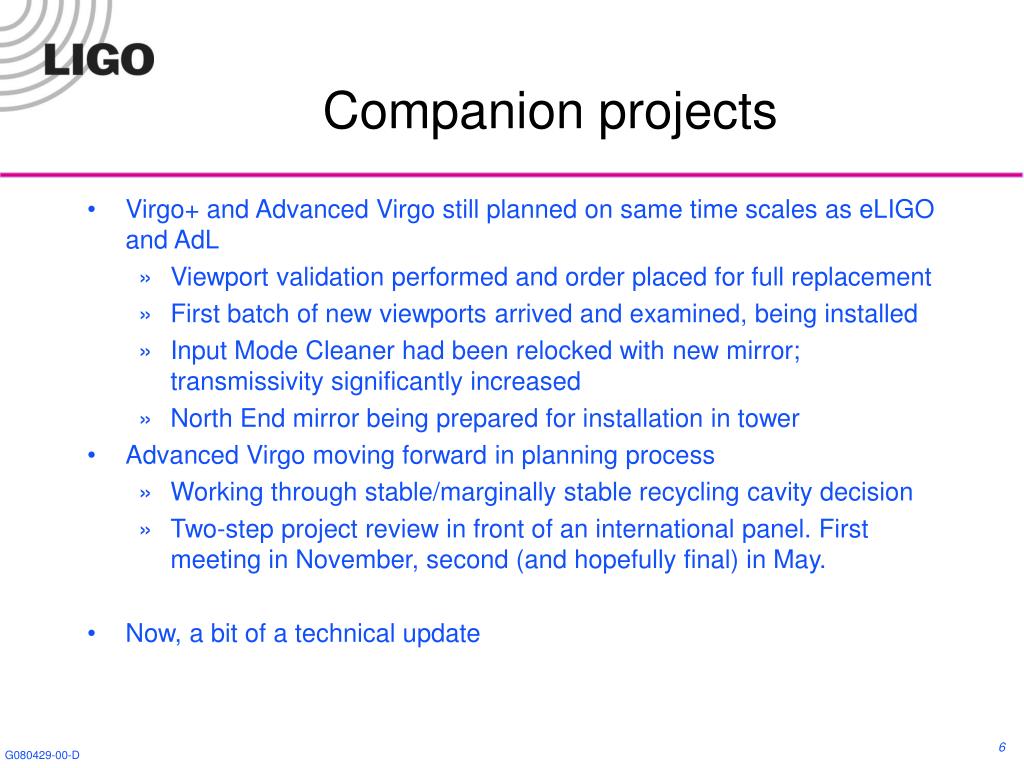 LIGO

Companion projects

• Virgo+ and Advanced Virgo still planned on same time scales as eLIGO and AdL
» Viewport validation performed and order placed for full replacement
» First batch of new viewports arrived and examined, being installed
» Input Mode Cleaner had been relocked with new mirror; transmissivity significantly increased
» North End mirror being prepared for installation in tower
• Advanced Virgo moving forward in planning process
» Working through stable/marginally stable recycling cavity decision
» Two-step project review in front of an international panel. First meeting in November, second (and hopefully final) in May.

• Now, a bit of a technical update

G080429-00-D

6